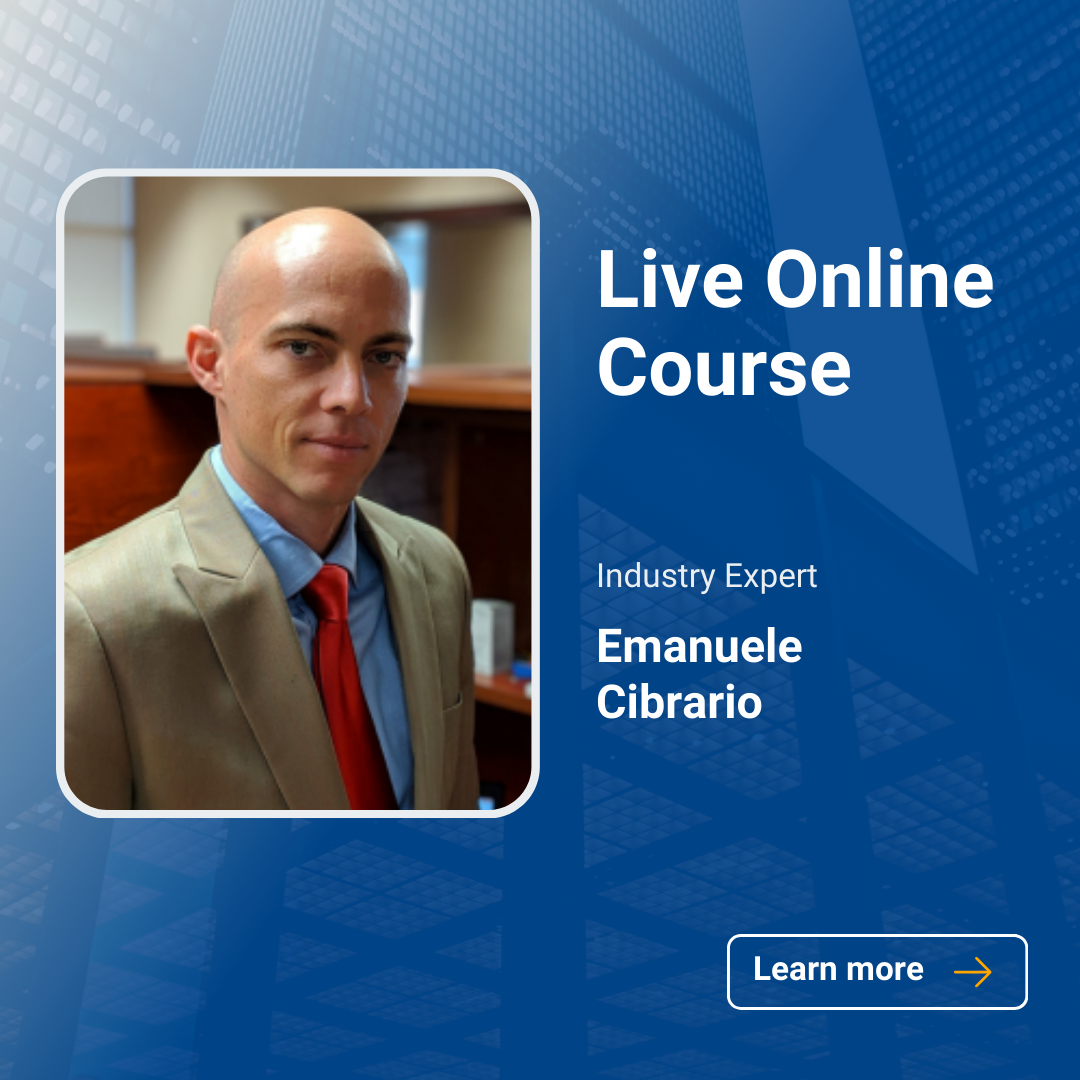 Live Online Course

Industry Expert

Emanuele Cibrario

Learn more